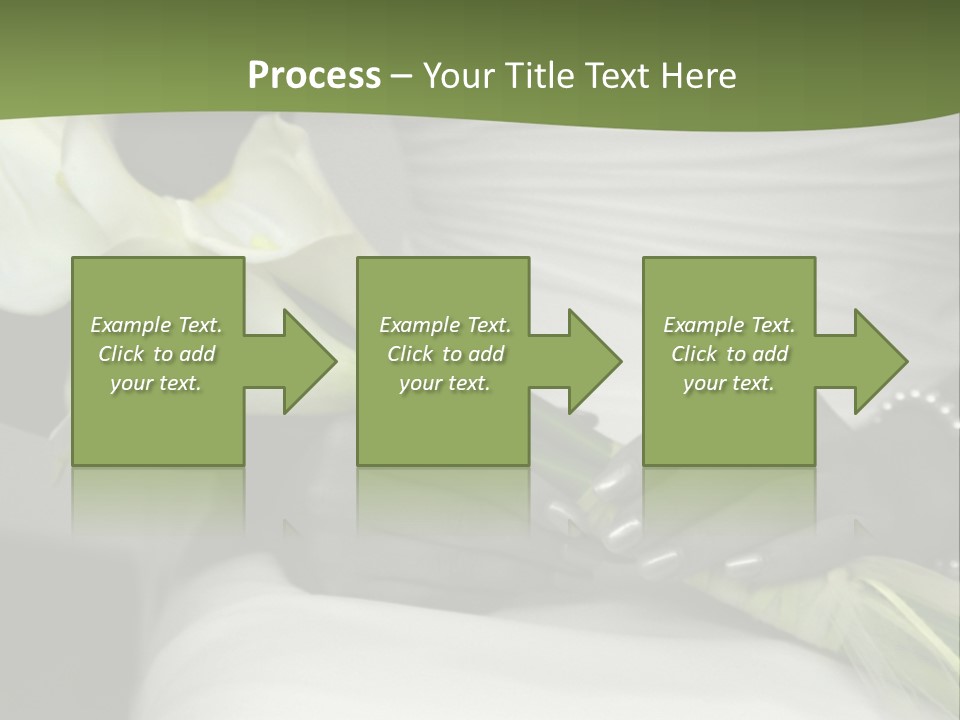 Process – Your Title Text Here

Example Text. Click to add your text.

Example Text. Click to add your text.

Example Text. Click to add your text.